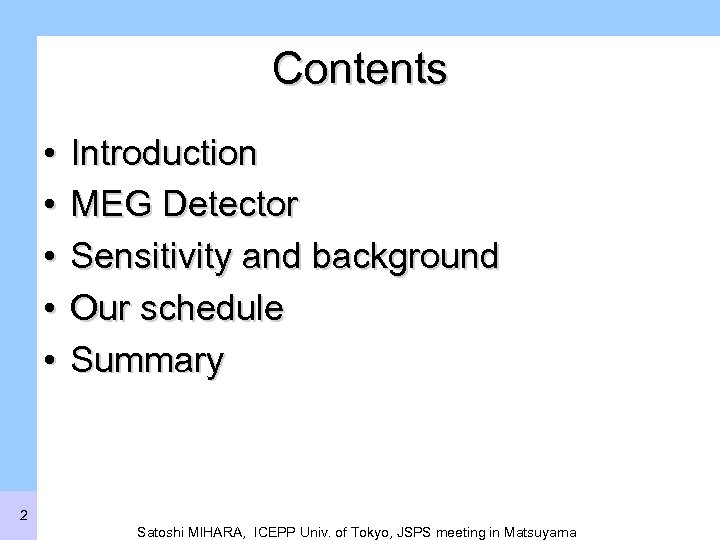 Contents

• Introduction
• MEG Detector
• Sensitivity and background
• Our schedule
• Summary

2

Satoshi MIHARA, ICEPP Univ. of Tokyo, JSPS meeting in Matsuyama